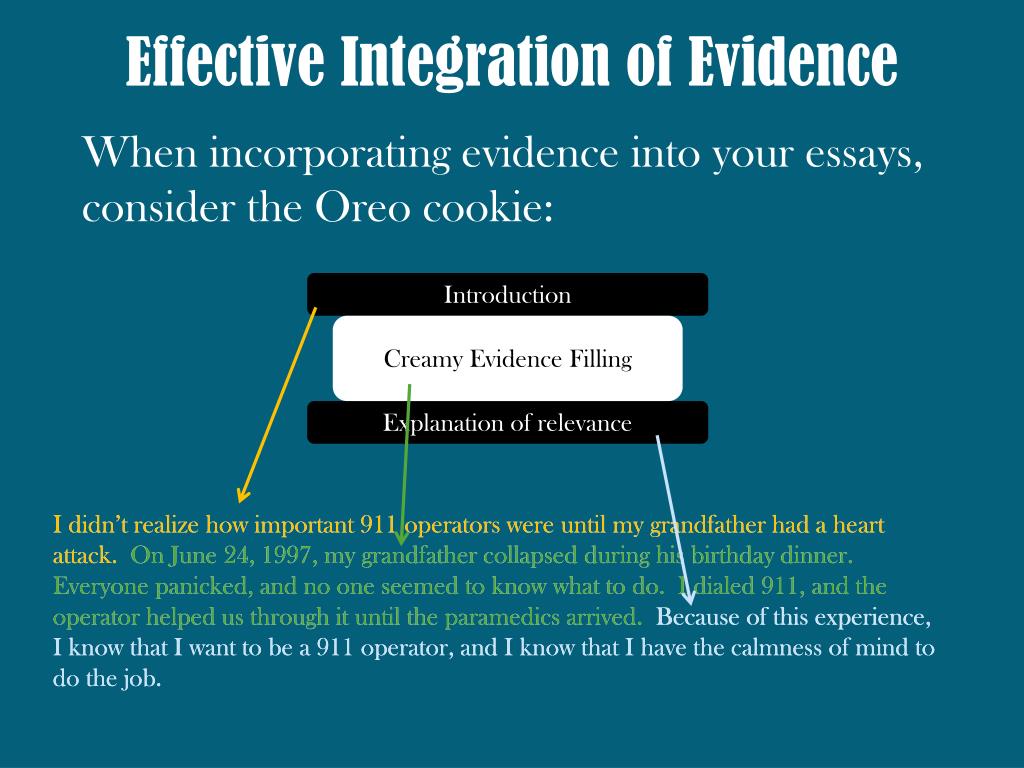 Effective Integration of Evidence

When incorporating evidence into your essays, consider the Oreo cookie:

Introduction

Creamy Evidence Filling

Explanation of relevance

I didn't realize how important 911 operators were until my grandfather had a heart attack. On June 24, 1997, my grandfather collapsed during his birthday dinner. Everyone panicked, and no one seemed to know what to do. I dialed 911, and the operator helped us through it until the paramedics arrived. Because of this experience, I know that I want to be a 911 operator, and I know that I have the calmness of mind to do the job.